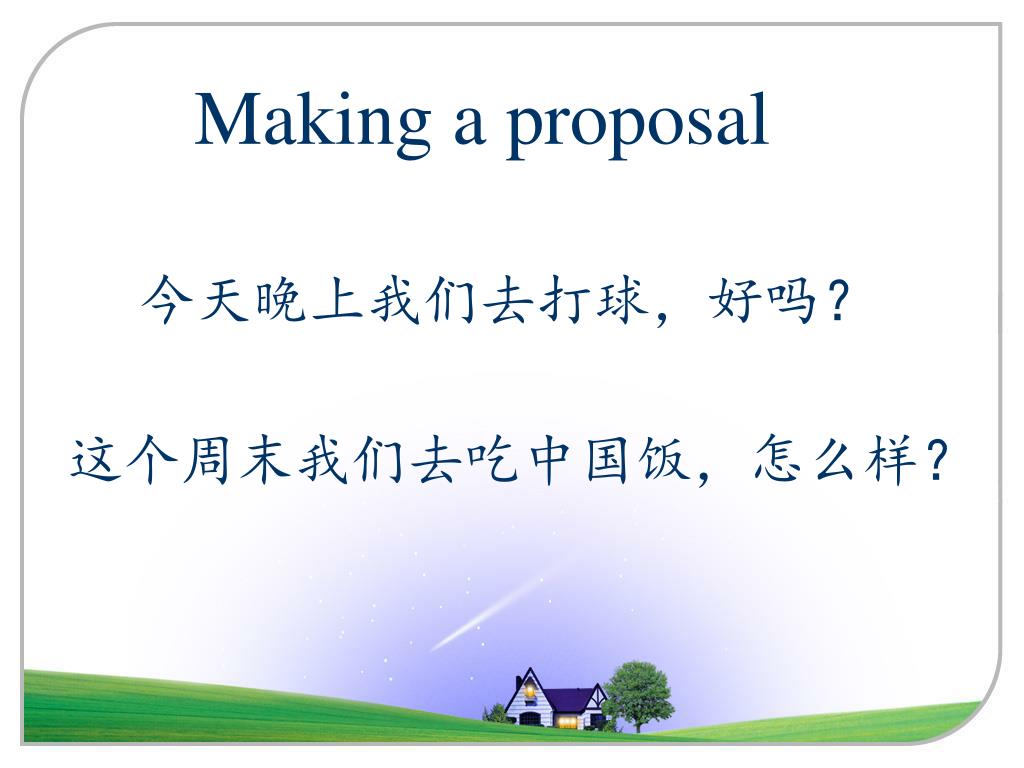 Making a proposal

今天晚上我们去打球，好吗？

这个周末我们去吃中国饭，怎么样？